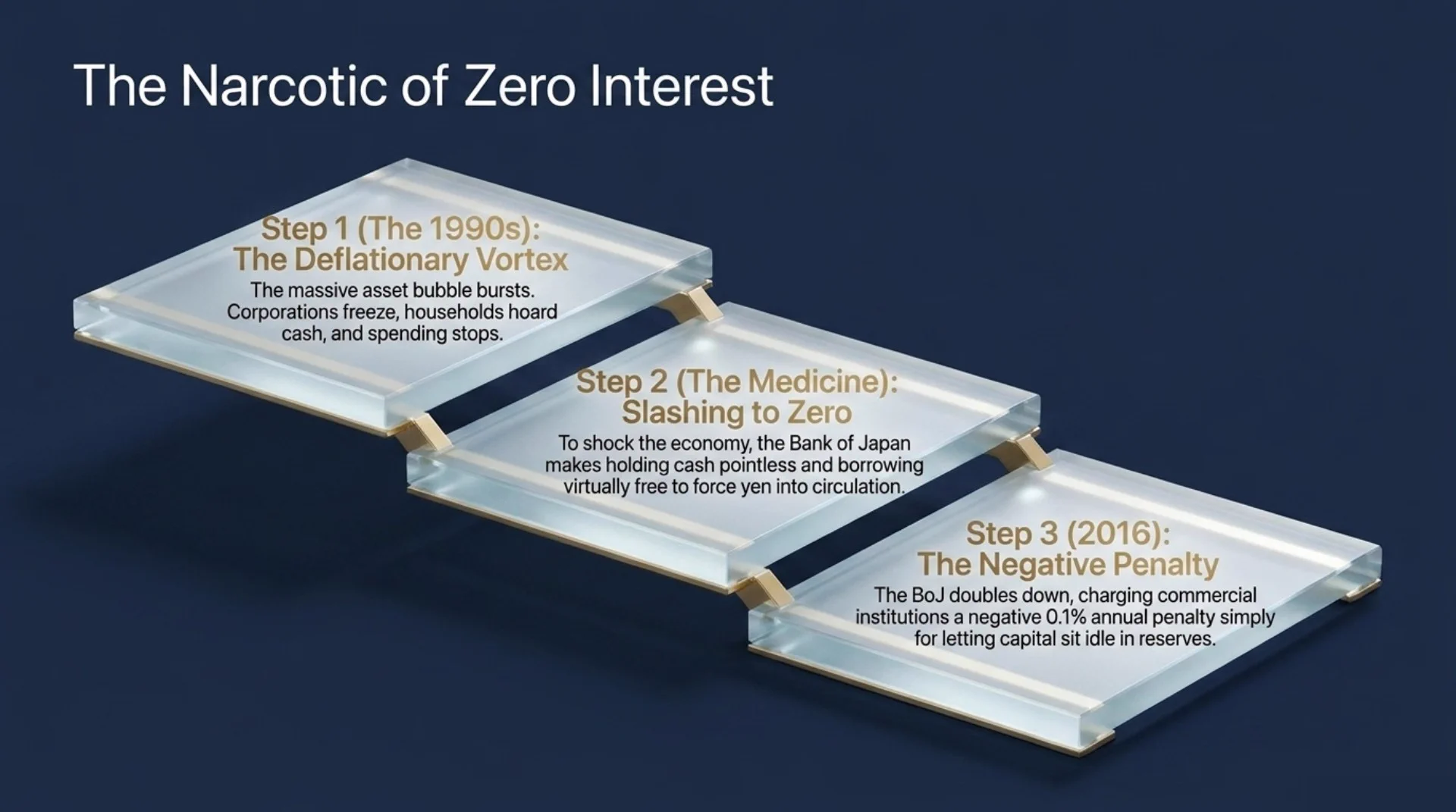 The Narcotic of Zero Interest

Step 1 (The 1990s):
The Deflationary Vortex
The massive asset bubble bursts. Corporations freeze, households hoard cash, and spending stops.

Step 2 (The Medicine):
Slashing to Zero
To shock the economy, the Bank of Japan makes holding cash pointless and borrowing virtually free to force yen into circulation.

Step 3 (2016):
The Negative Penalty
The BoJ doubles down, charging commercial institutions a negative 0.1% annual penalty simply for letting capital sit idle in reserves.